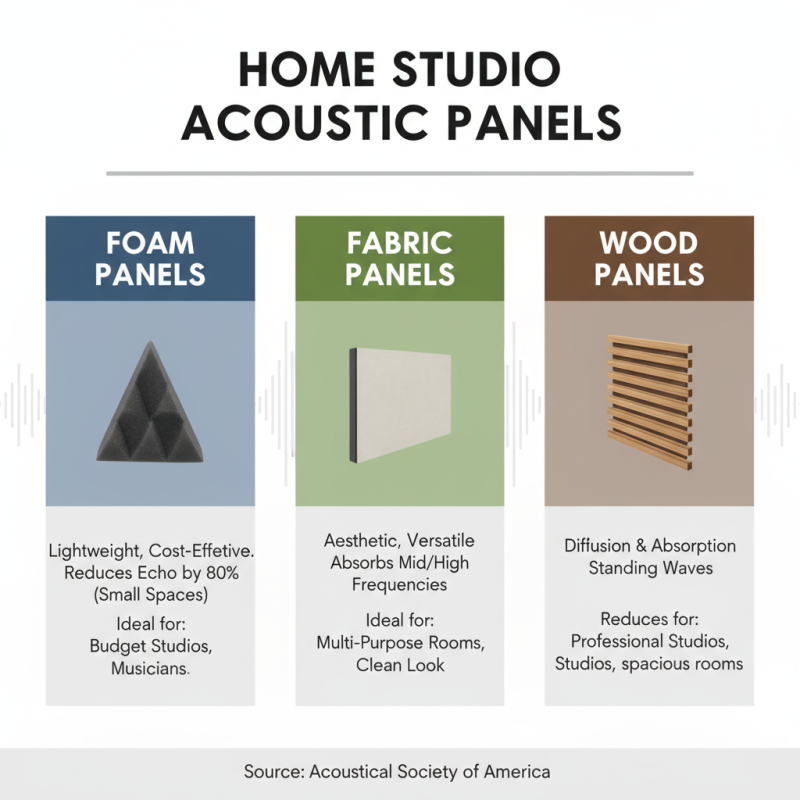 HOME STUDIO ACOUSTIC PANELS

FOAM PANELS

Lightweight, Cost-Effetive. Reduces Echo by 80% (Small Spaces)

Ideal for: Budget Studios, Musicians.

FABRIC PANELS

Aesthetic, Versatile Absorbs Mid/High Frequencies

Ideal for: Multi-Purpose Rooms, Clean Look

WOOD PANELS

Diffusion & Absorption Standing Waves

Reduces for: Professional Studios, Studios, spacious rooms

Source: Acoustical Society of America